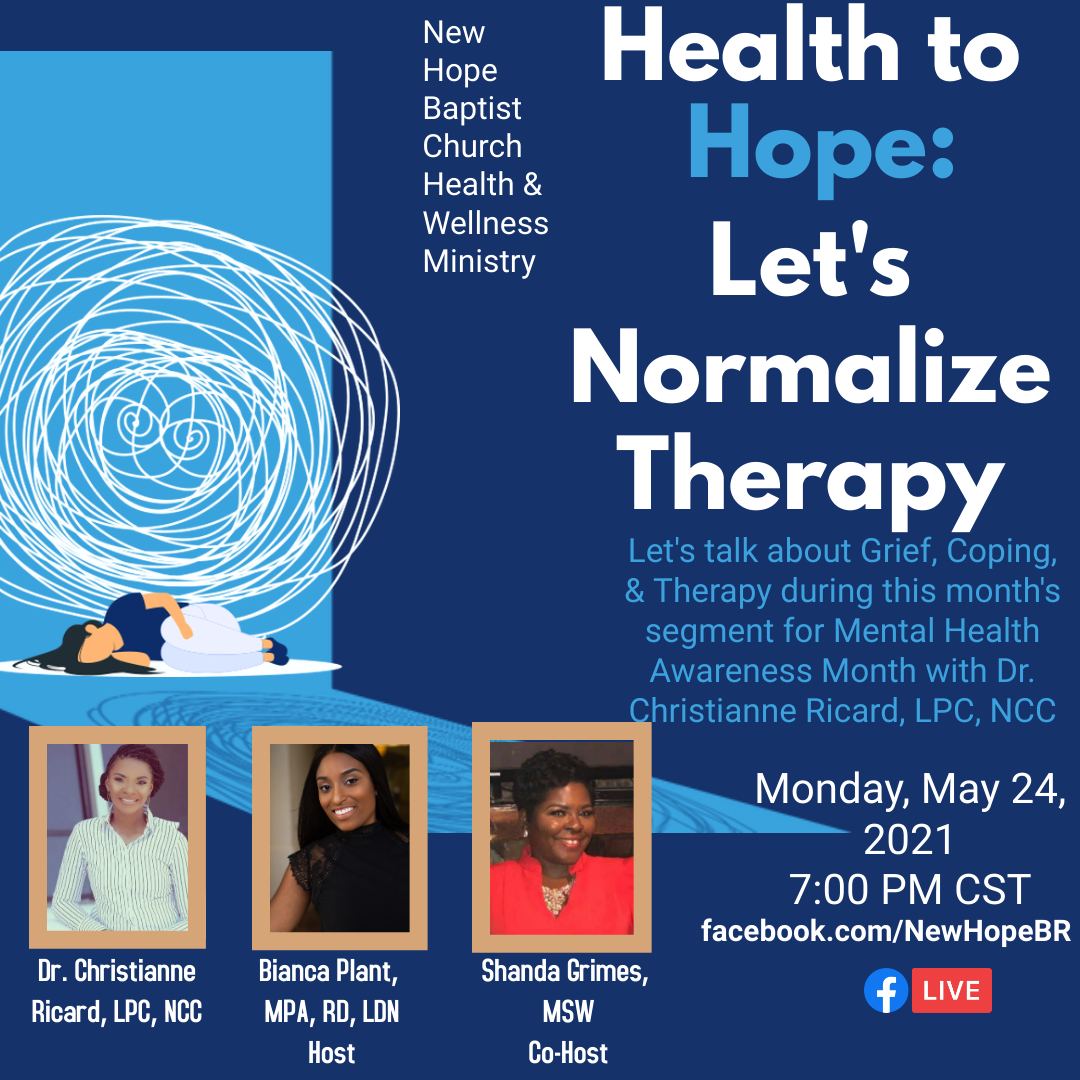 New Hope Baptist Church Health & Wellness Ministry

Health to Hope: Let's Normalize Therapy

Let's talk about Grief, Coping, & Therapy during this month's segment for Mental Health Awareness Month with Dr. Christianne Ricard, LPC, NCC

Monday, May 24, 2021
7:00 PM CST
facebook.com/NewHopeBR

LIVE

Dr. Christianne Ricard, LPC, NCC

Bianca Plant, MPA, RD, LDN
Host

Shanda Grimes, MSW
Co-Host